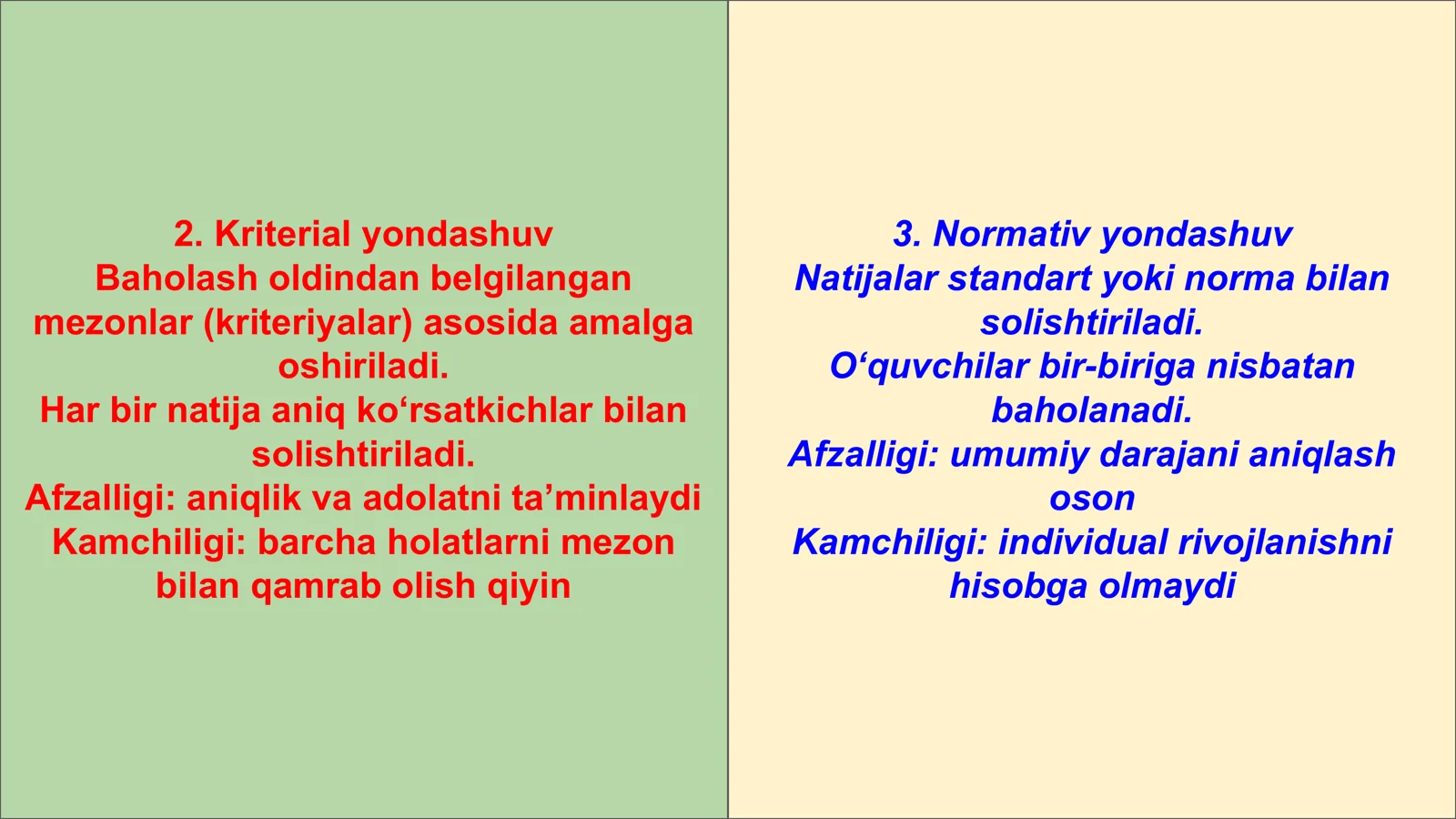 2. Kriterial yondashuv
Baholash oldindan belgilangan mezonlar (kriteriyalar) asosida amalga oshiriladi.
Har bir natija aniq ko‘rsatkichlar bilan solishtiriladi.
Afzalligi: aniqlik va adolatni ta’minlaydi
Kamchiligi: barcha holatlarni mezon bilan qamrab olish qiyin

3. Normativ yondashuv
Natijalar standart yoki norma bilan solishtiriladi.
O‘quvchilar bir-biriga nisbatan baholanadi.
Afzalligi: umumiy darajani aniqlash oson
Kamchiligi: individual rivojlanishni hisobga olmaydi